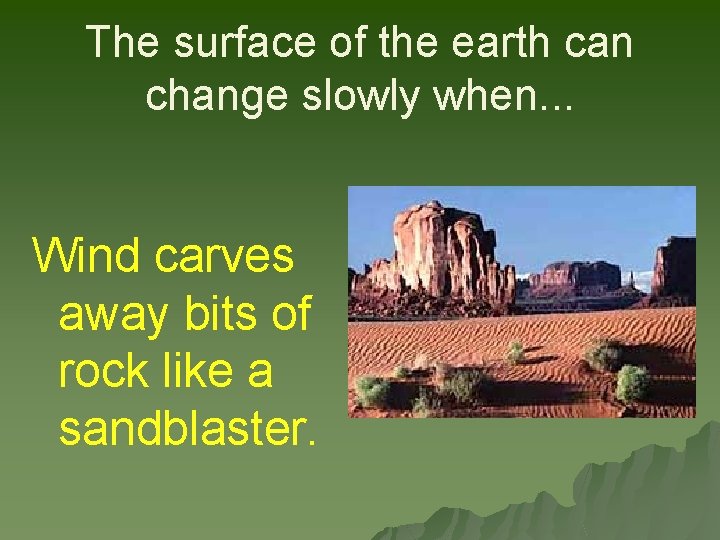 The surface of the earth can change slowly when...

Wind carves away bits of rock like a sandblaster.